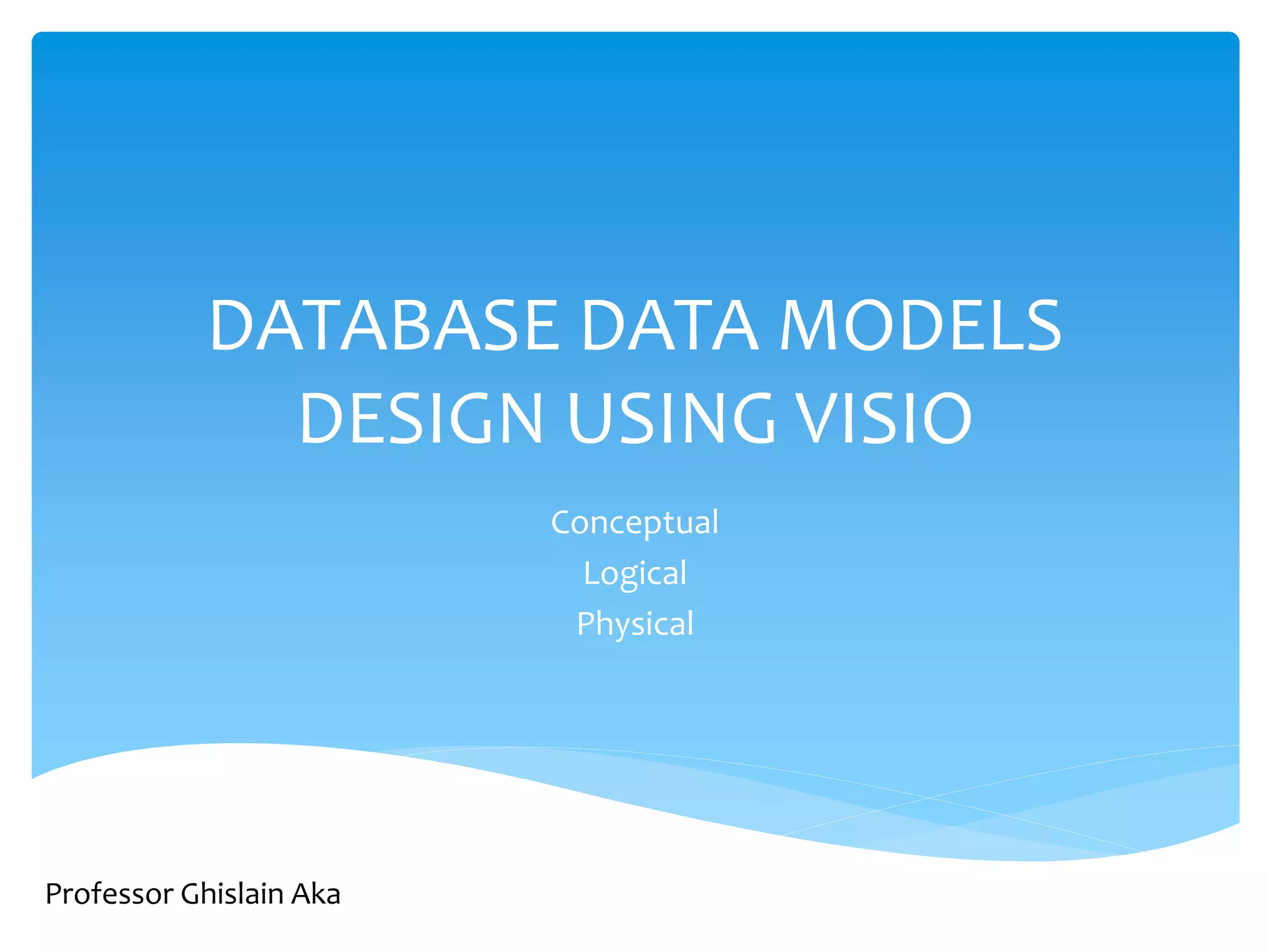 DATABASE DATA MODELS DESIGN USING VISIO

Conceptual
Logical
Physical

Professor Ghislain Aka